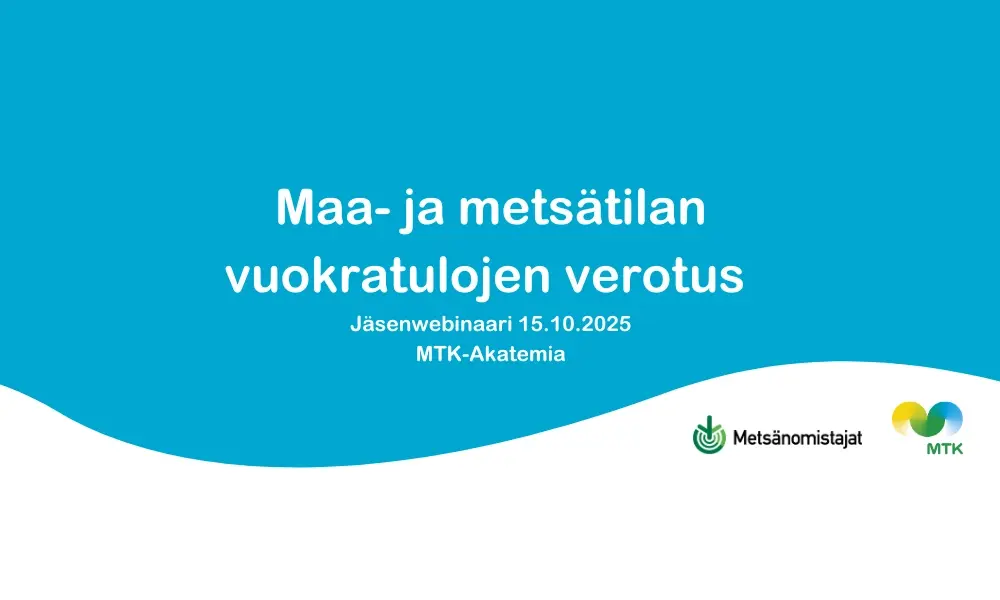 Maa- ja metsätilan vuokratulojen verotus

Jäsenwebinaari 15.10.2025

MTK-Akatemia

Metsänomistajat

MTK